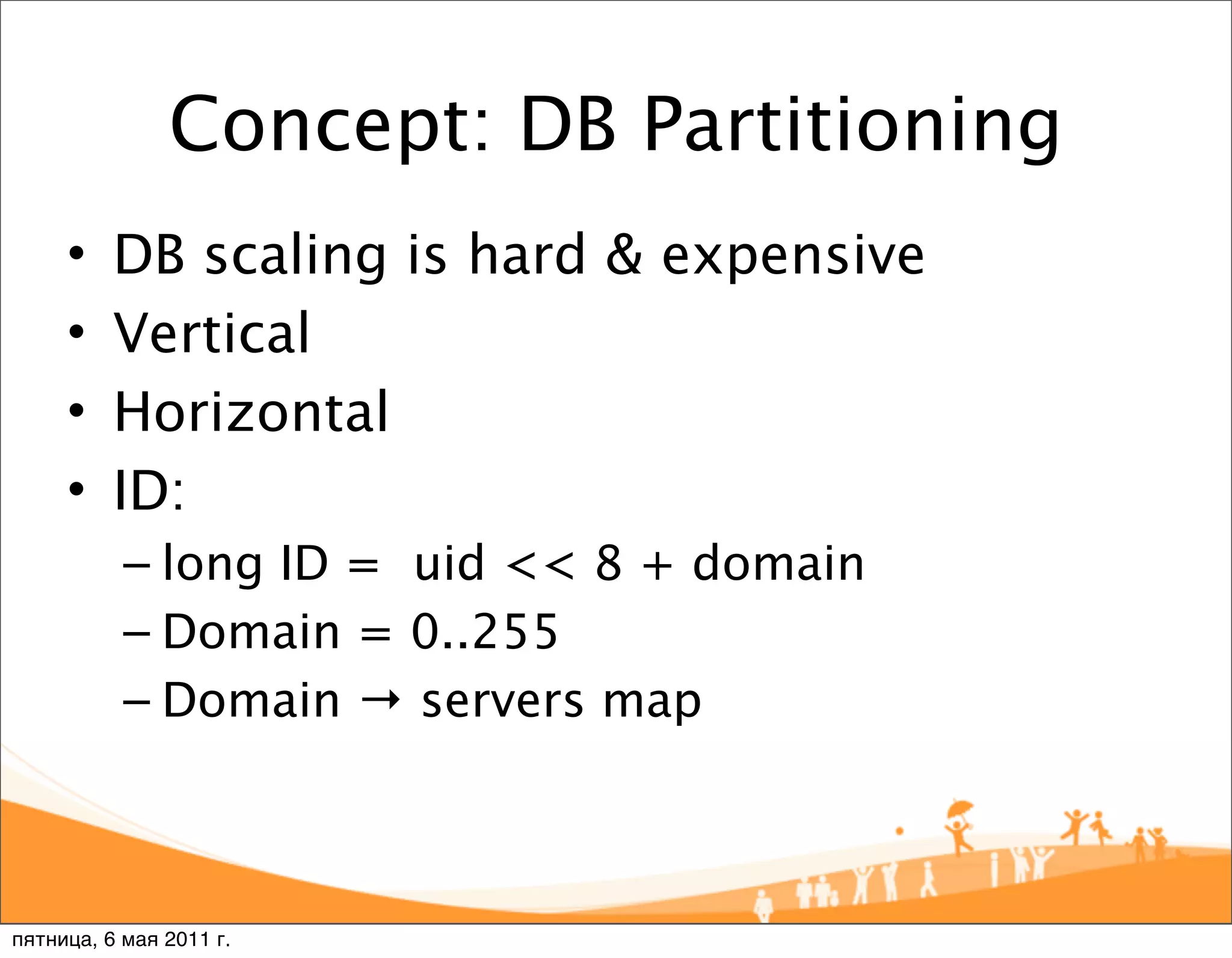 Concept: DB Partitioning

• DB scaling is hard & expensive
• Vertical
• Horizontal
• ID:
– long ID =  uid << 8 + domain
– Domain = 0..255
– Domain → servers map

пятница, 6 мая 2011 г.